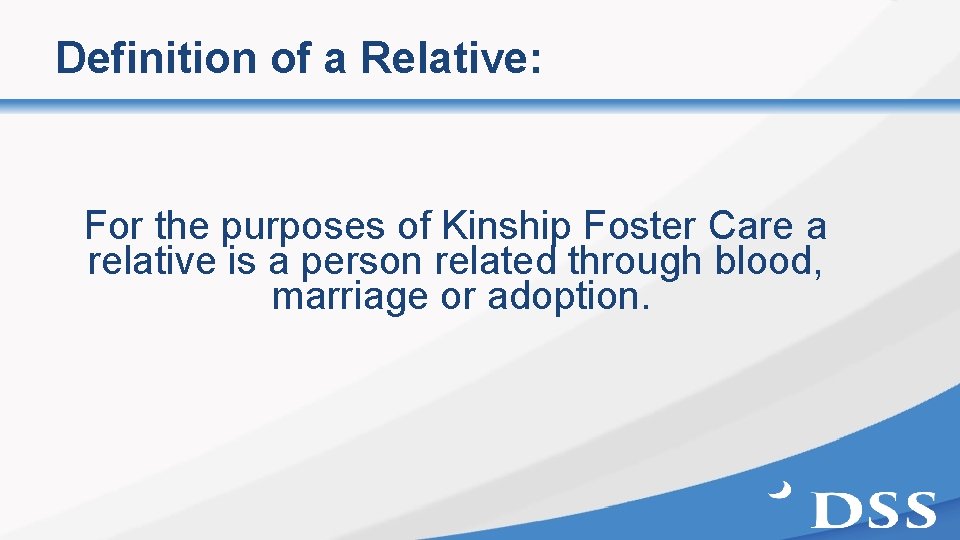 Definition of a Relative:

For the purposes of Kinship Foster Care a relative is a person related through blood, marriage or adoption.

DSS